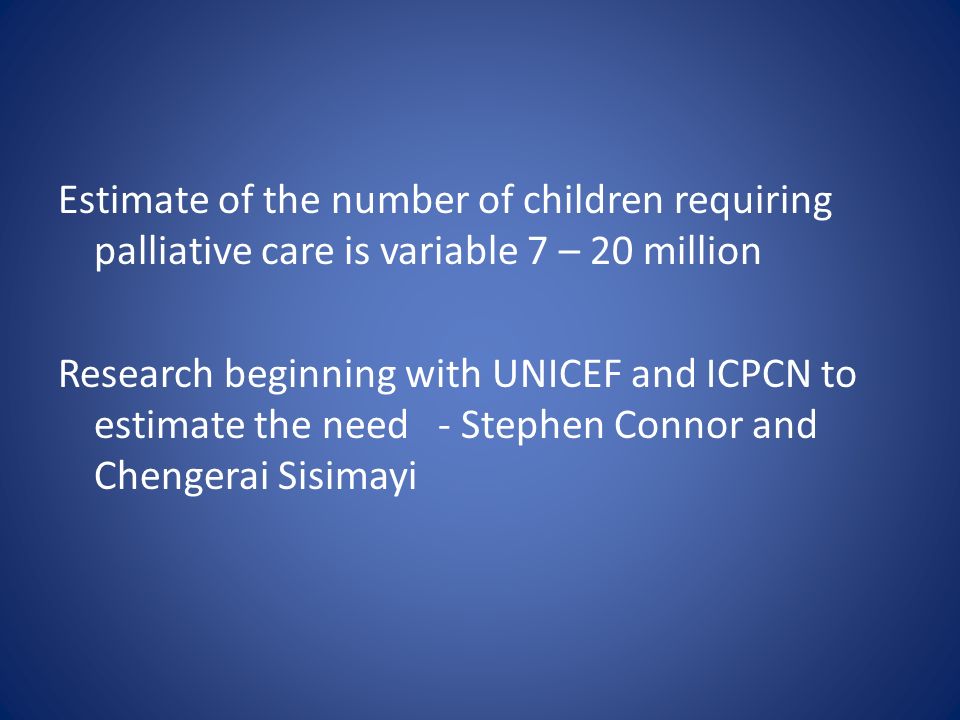 Estimate of the number of children requiring palliative care is variable 7 – 20 million

Research beginning with UNICEF and ICPCN to estimate the need - Stephen Connor and Chengerai Sisimayi